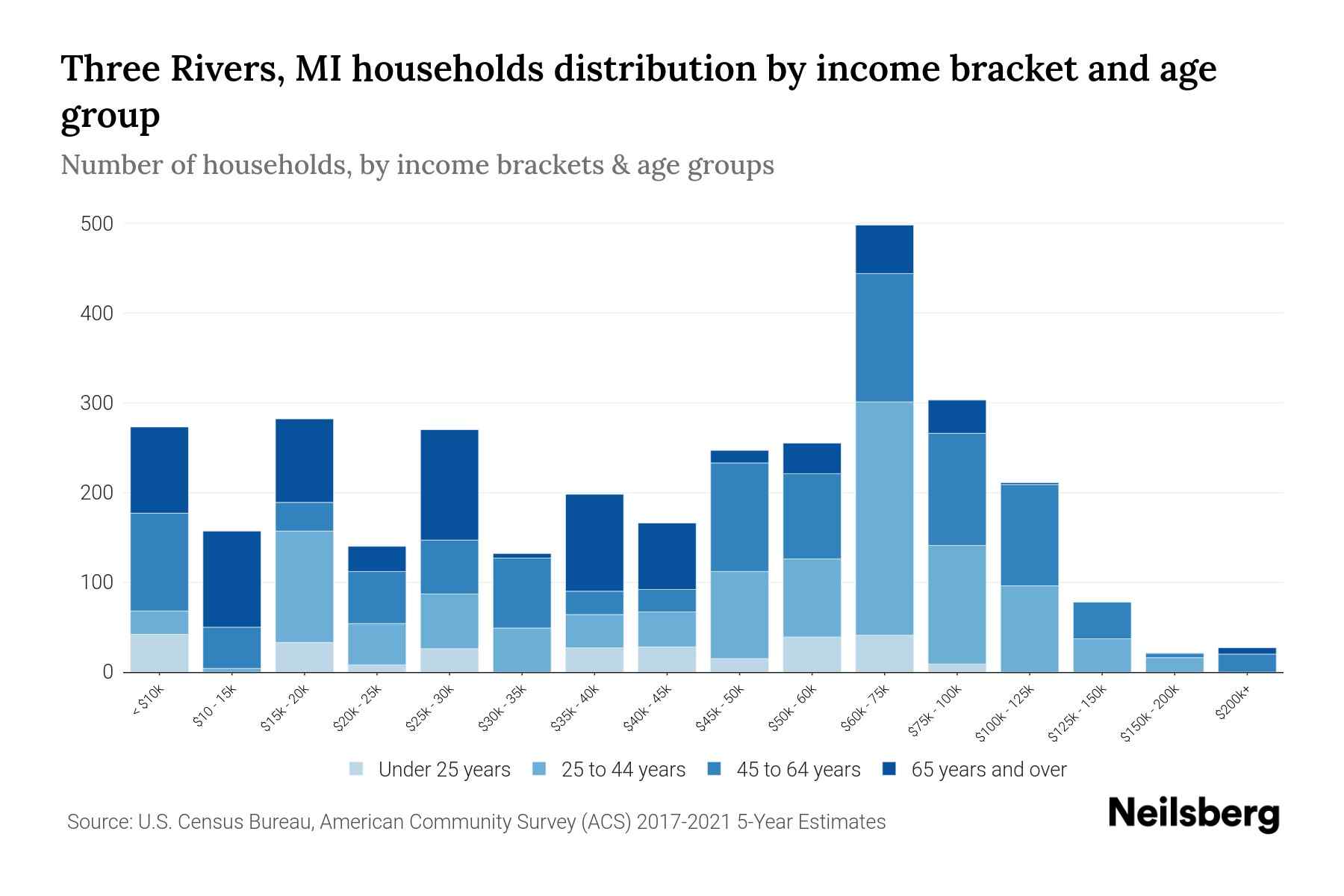 Three Rivers, MI households distribution by income bracket and age group

Number of households, by income brackets & age groups

500
400
300
200
100
0

< $10k
$10 - 15k
$15k - 20k
$20k - 25k
$25k - 30k
$30k - 35k
$35k - 40k
$40k - 45k
$45k - 50k
$50k - 60k
$60k - 75k
$75k - 100k
$100k - 125k
$125k - 150k
$150k - 200k
$200k+

Under 25 years
25 to 44 years
45 to 64 years
65 years and over

Source: U.S. Census Bureau, American Community Survey (ACS) 2017-2021 5-Year Estimates

Neilsberg